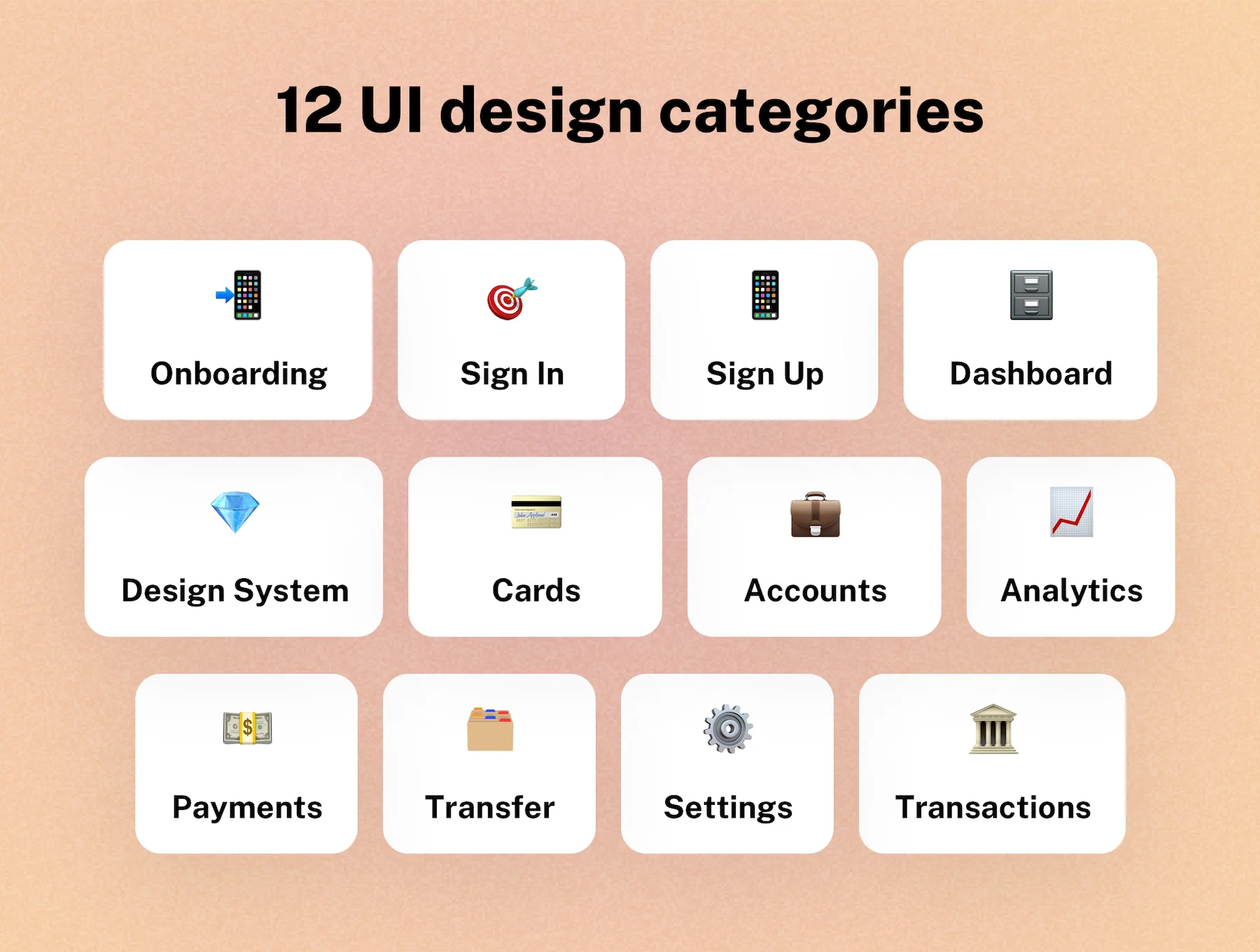 12 UI design categories

Onboarding

Sign In

Sign Up

Dashboard

Design System

Cards

Accounts

Analytics

Payments

Transfer

Settings

Transactions